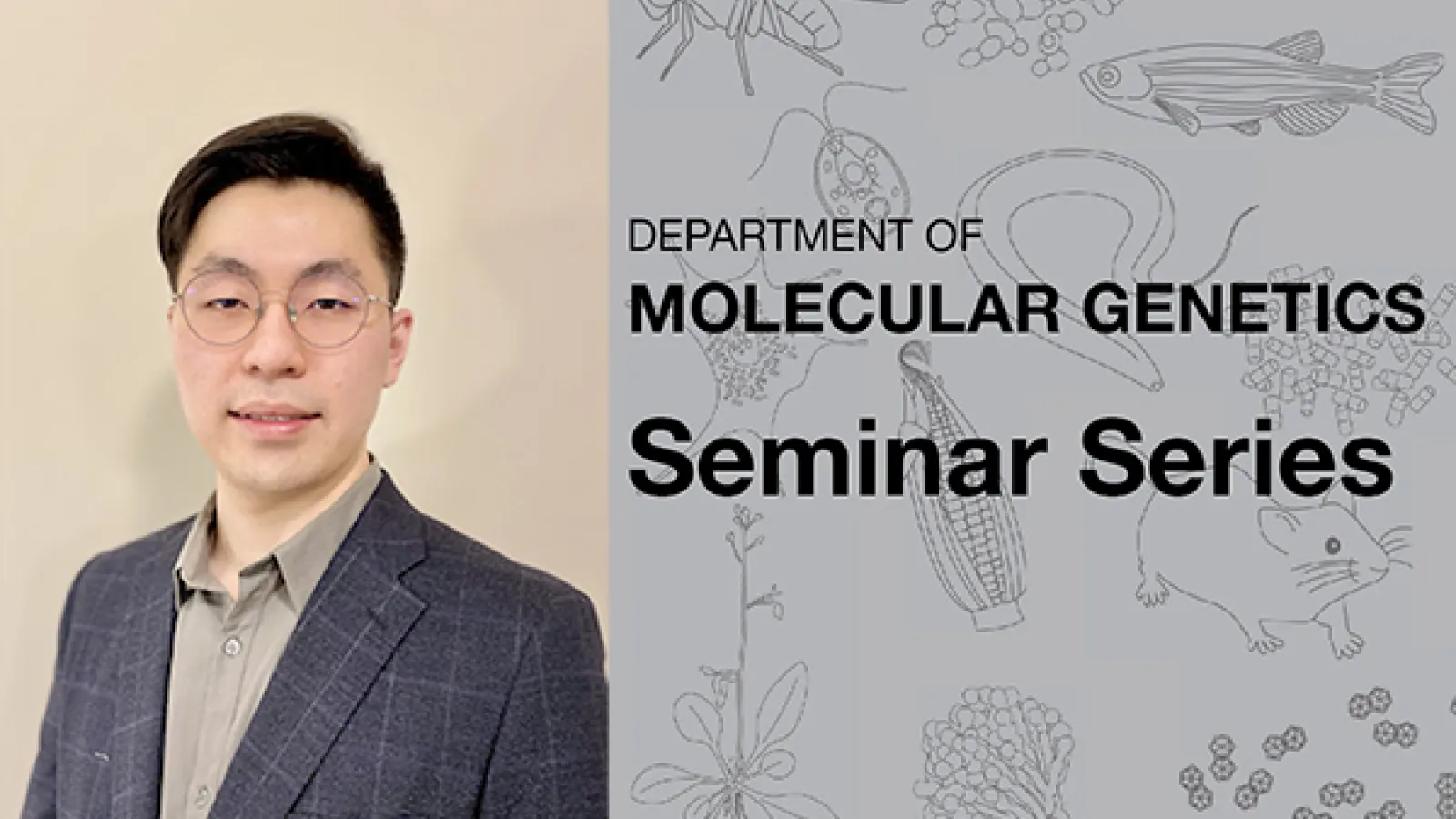 DEPARTMENT OF
MOLECULAR GENETICS
Seminar Series